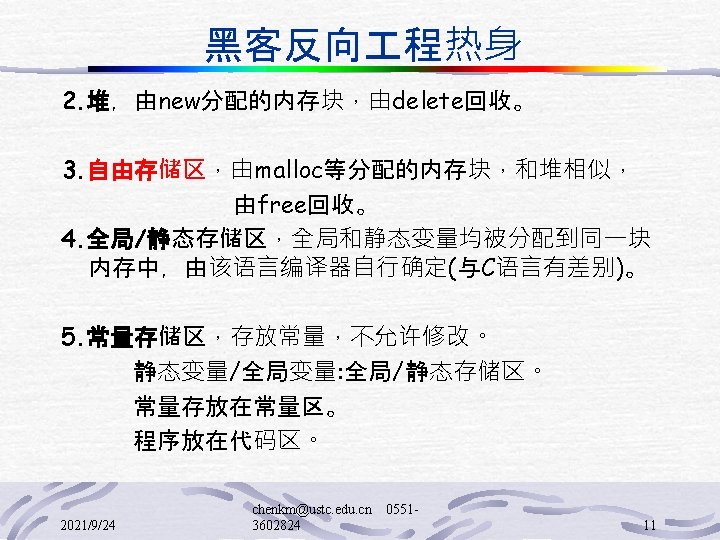 黑客反向工程热身

2.堆，由new分配的内存块，由delete回收。

3.自由存储区，由malloc等分配的内存块，和堆相似，由free回收。

4.全局/静态存储区，全局和静态变量均被分配到同一块内存中，由该语言编译器自行确定(与C语言有差别)。

5.常量存储区，存放常量，不允许修改。

静态变量/全局变量:全局/静态存储区。

常量存放在常量区。

程序放在代码区。

2021/9/24

chenkm@ustc.edu.cn 0551-3602824

11